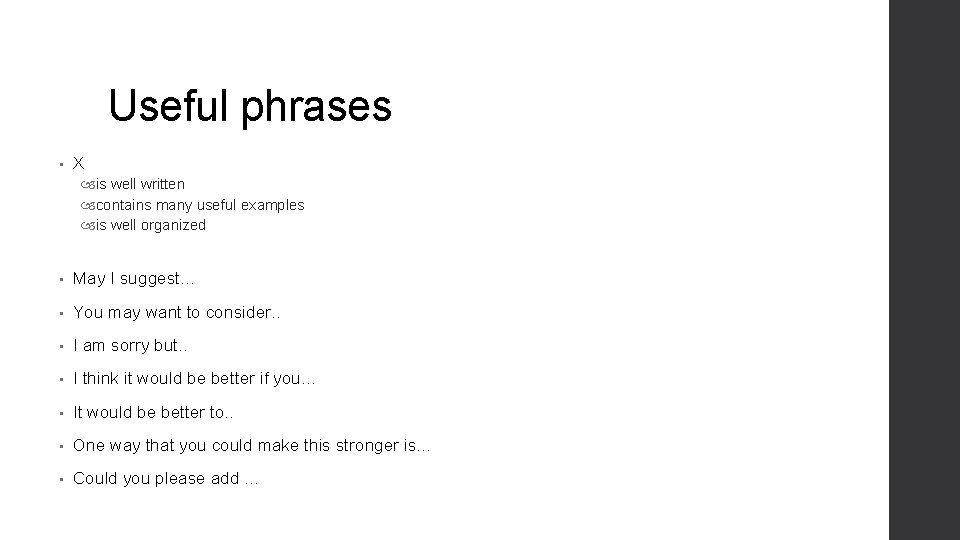 Useful phrases

• X
  is well written
  contains many useful examples
  is well organized

• May I suggest…

• You may want to consider..

• I am sorry but..

• I think it would be better if you…

• It would be better to..

• One way that you could make this stronger is…

• Could you please add …